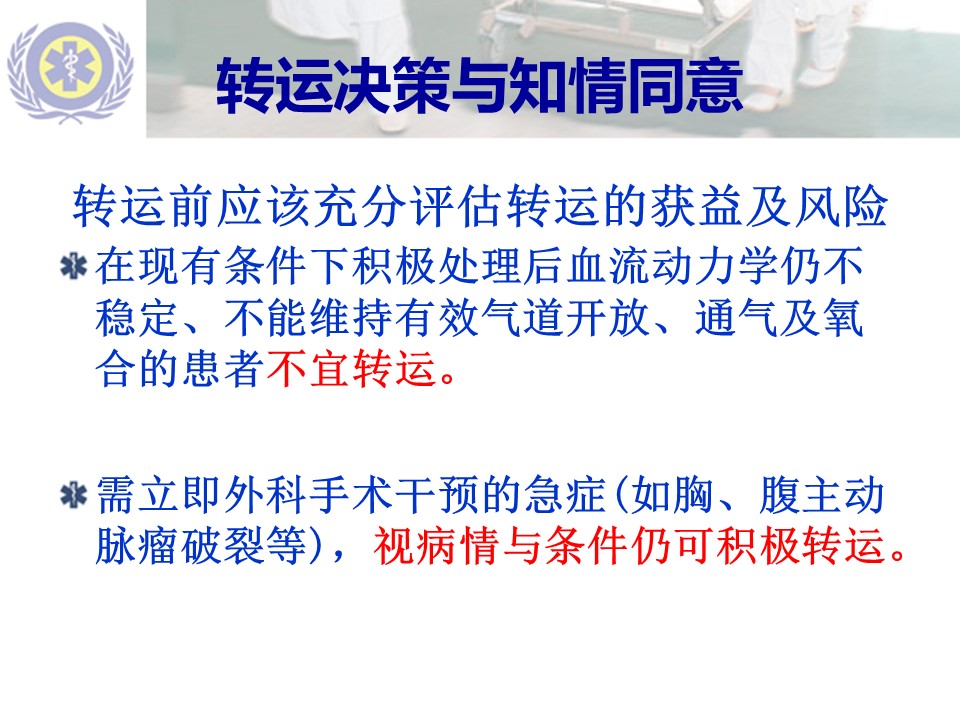 转运决策与知情同意

转运前应该充分评估转运的获益及风险

在现有条件下积极处理后血流动力学仍不稳定、不能维持有效气道开放、通气及氧合的患者不宜转运。

需立即外科手术干预的急症(如胸、腹主动脉瘤破裂等)，视病情与条件仍可积极转运。